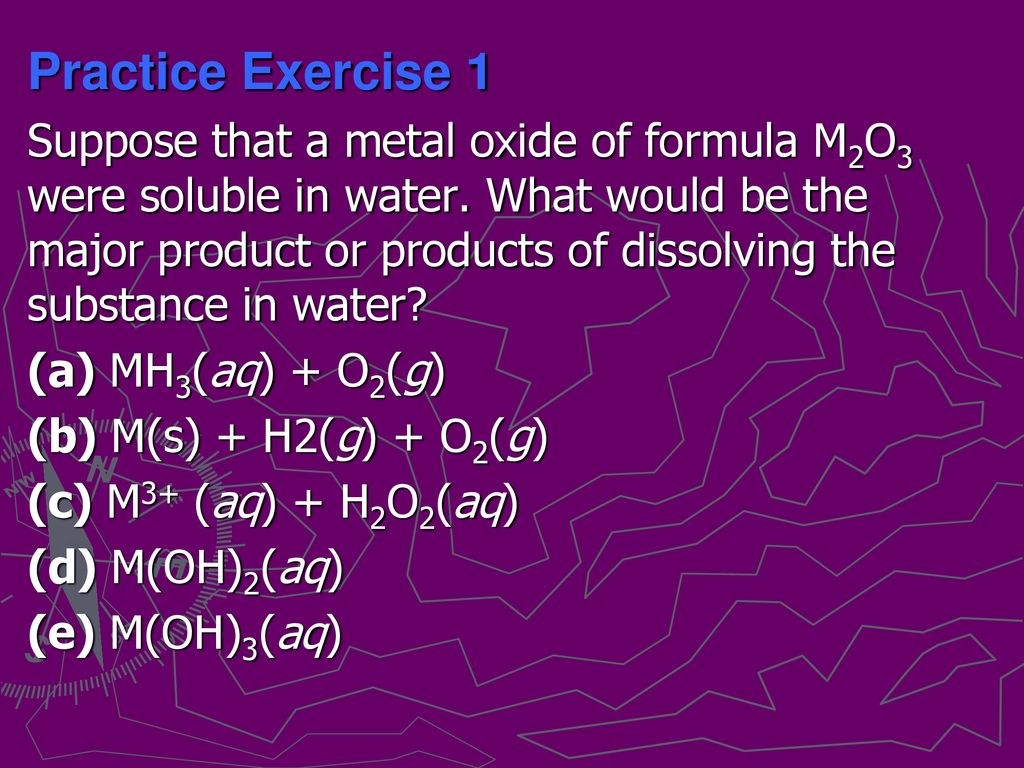 Practice Exercise 1

Suppose that a metal oxide of formula $M_2O_3$ were soluble in water. What would be the major product or products of dissolving the substance in water?

(a) $MH_3(aq) + O_2(g)$

(b) $M(s) + H2(g) + O_2(g)$

(c) $M^{3+}(aq) + H_2O_2(aq)$

(d) $M(OH)_2(aq)$

(e) $M(OH)_3(aq)$